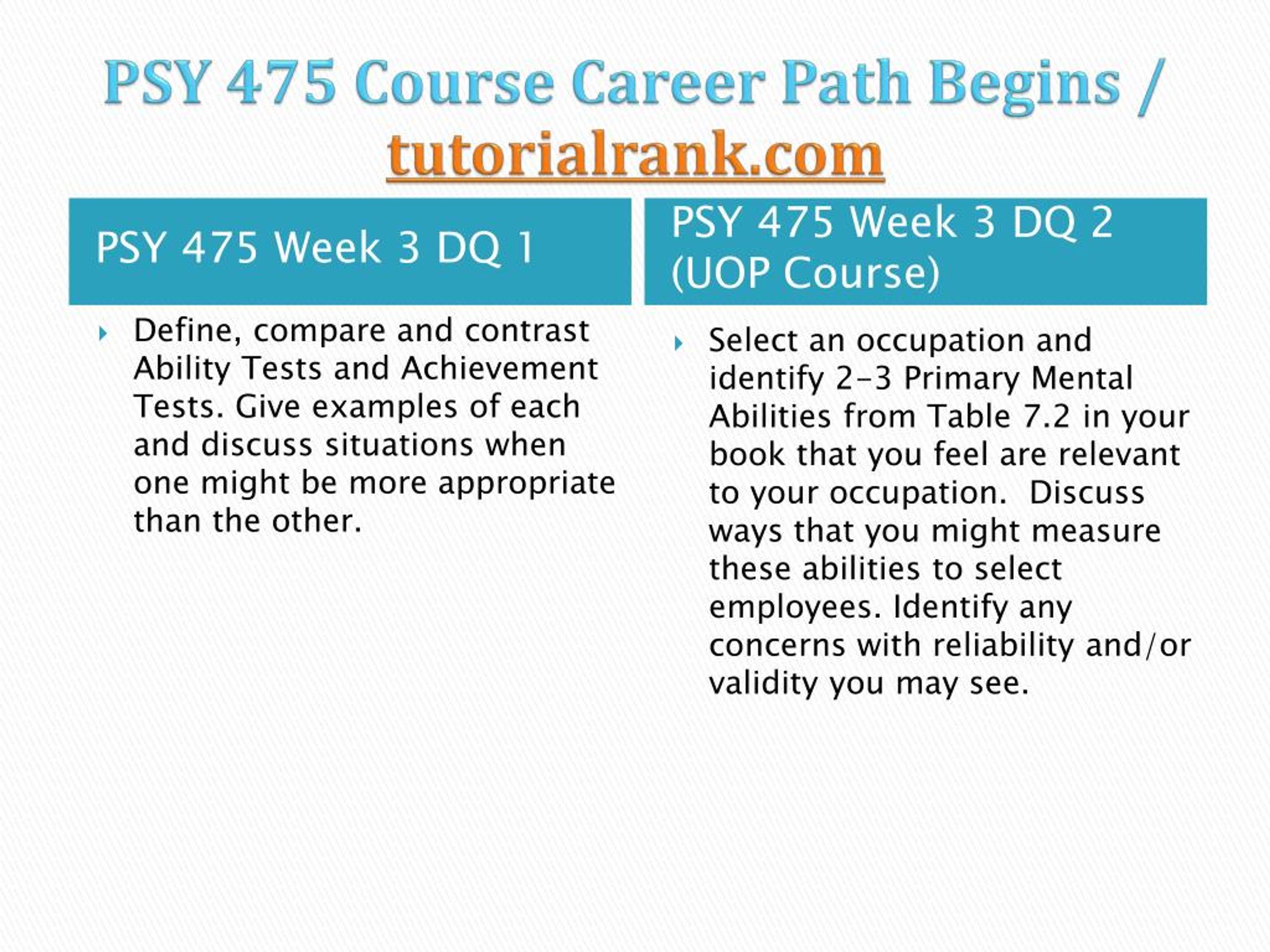 PSY 475 Course Career Path Begins / tutorialrank.com

PSY 475 Week 3 DQ 1

Define, compare and contrast Ability Tests and Achievement Tests. Give examples of each and discuss situations when one might be more appropriate than the other.

PSY 475 Week 3 DQ 2 (UOP Course)

Select an occupation and identify 2-3 Primary Mental Abilities from Table 7.2 in your book that you feel are relevant to your occupation.  Discuss ways that you might measure these abilities to select employees. Identify any concerns with reliability and/or validity you may see.